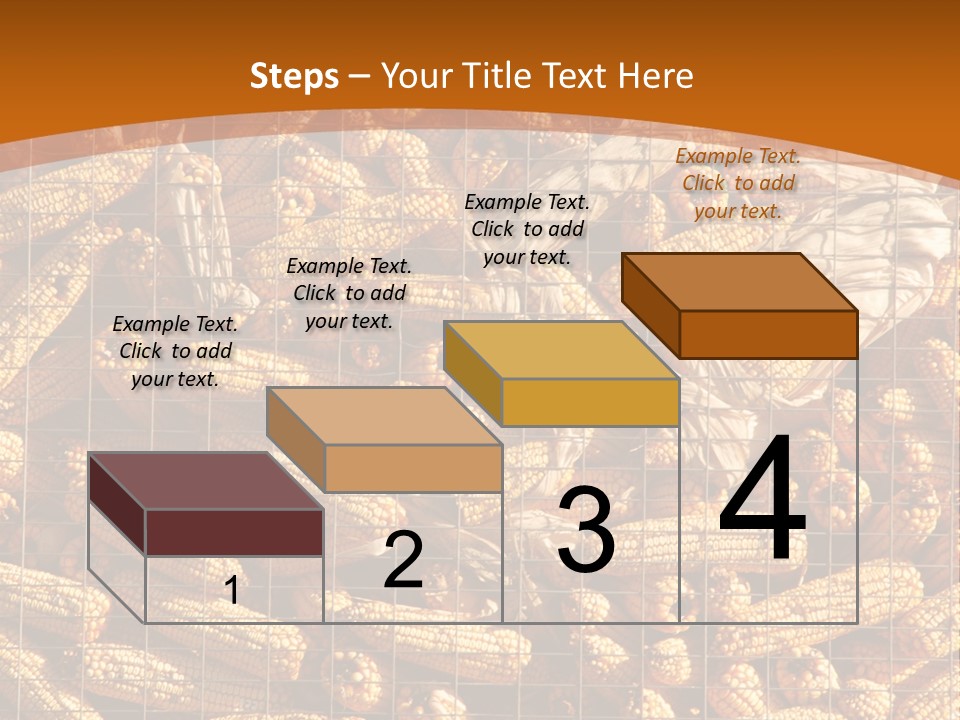 Steps – Your Title Text Here

Example Text. Click to add your text.

Example Text. Click to add your text.

Example Text. Click to add your text.

Example Text. Click to add your text.

1

2

3

4